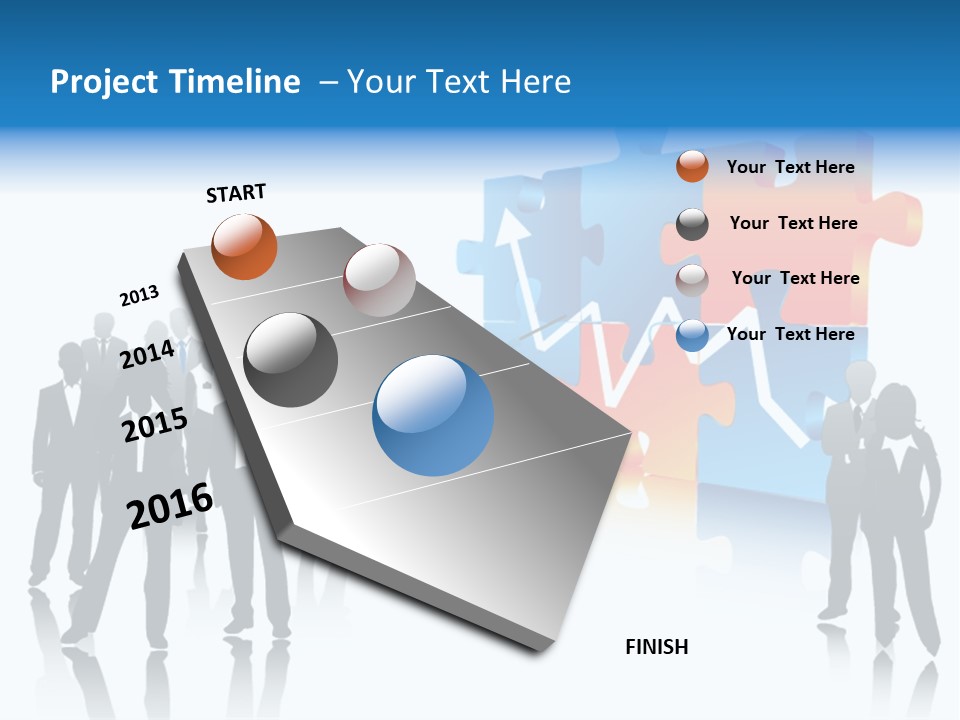 Project Timeline – Your Text Here

START

2013

2014

2015

2016

FINISH

Your Text Here

Your Text Here

Your Text Here

Your Text Here